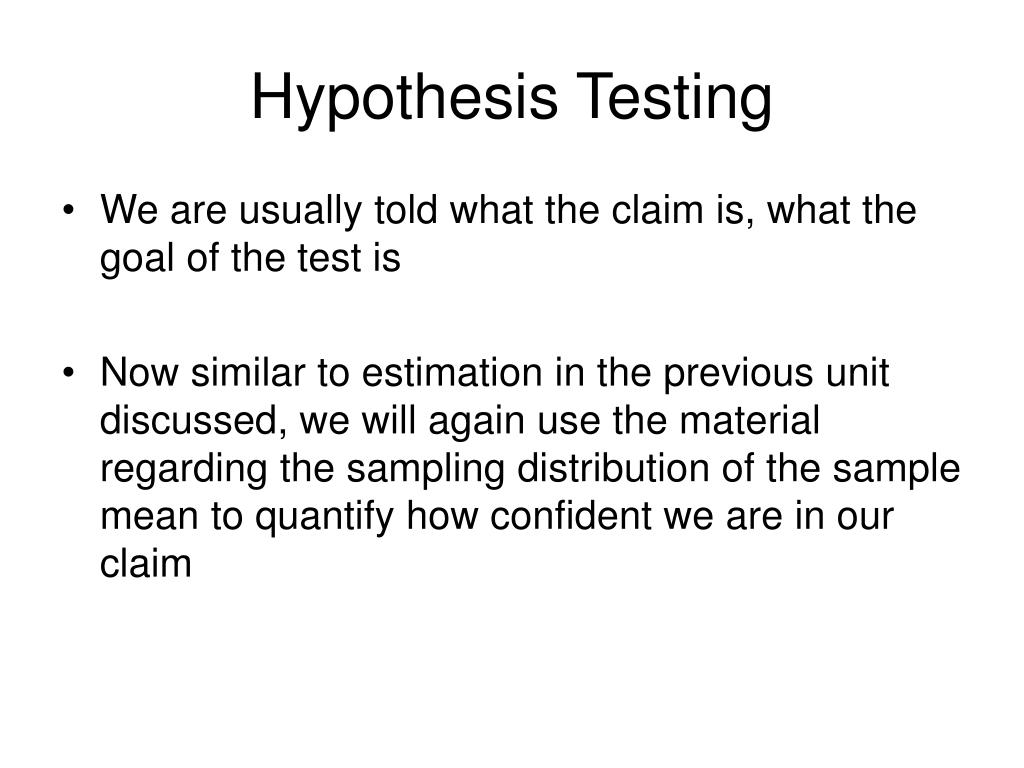 Hypothesis Testing

• We are usually told what the claim is, what the goal of the test is

• Now similar to estimation in the previous unit discussed, we will again use the material regarding the sampling distribution of the sample mean to quantify how confident we are in our claim